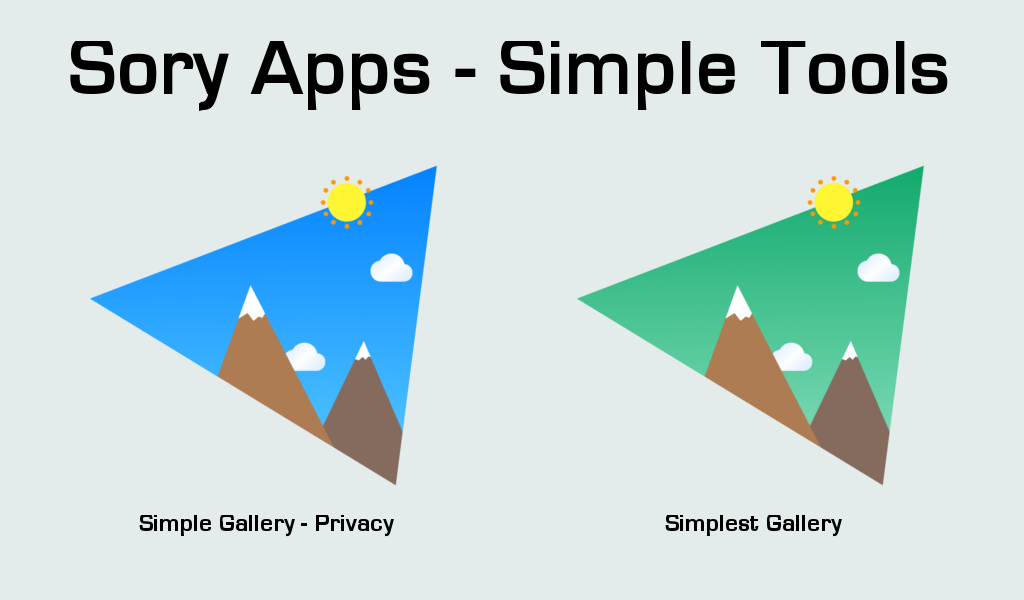 Sory Apps - Simple Tools

Simple Gallery - Privacy

Simplest Gallery